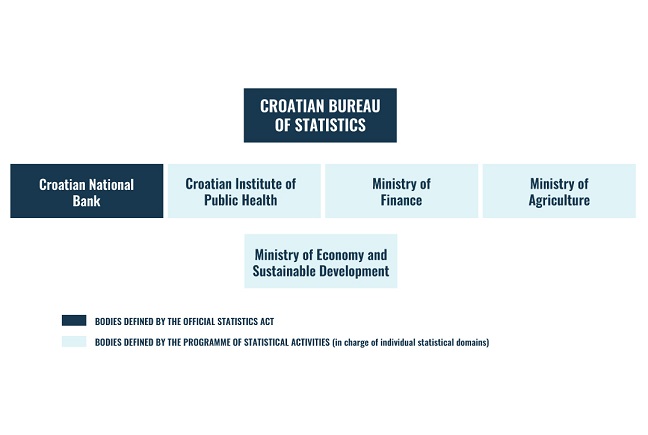 CROATIAN BUREAU OF STATISTICS

Croatian National Bank

Croatian Institute of Public Health

Ministry of Finance

Ministry of Agriculture

Ministry of Economy and Sustainable Development

BODIES DEFINED BY THE OFFICIAL STATISTICS ACT

BODIES DEFINED BY THE PROGRAMME OF STATISTICAL ACTIVITIES (in charge of individual statistical domains)